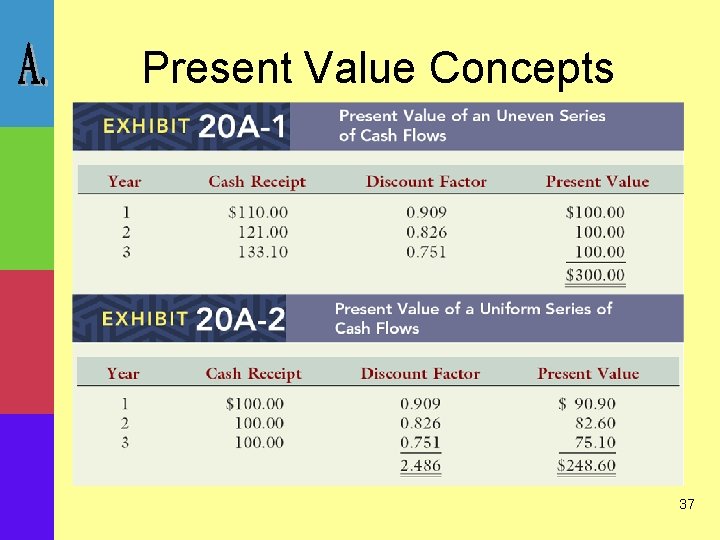 A.

Present Value Concepts

EXHIBIT 20A-1 Present Value of an Uneven Series of Cash Flows

| Year | Cash Receipt | Discount Factor | Present Value |
|---|---|---|---|
| 1 | \$110.00 | 0.909 | \$100.00 |
| 2 | 121.00 | 0.826 | 100.00 |
| 3 | 133.10 | 0.751 | 100.00 |
| | | | \$300.00 |

EXHIBIT 20A-2 Present Value of a Uniform Series of Cash Flows

| Year | Cash Receipt | Discount Factor | Present Value |
|---|---|---|---|
| 1 | \$100.00 | 0.909 | \$ 90.90 |
| 2 | 100.00 | 0.826 | 82.60 |
| 3 | 100.00 | 0.751 | 75.10 |
| | | 2.486 | \$248.60 |

37